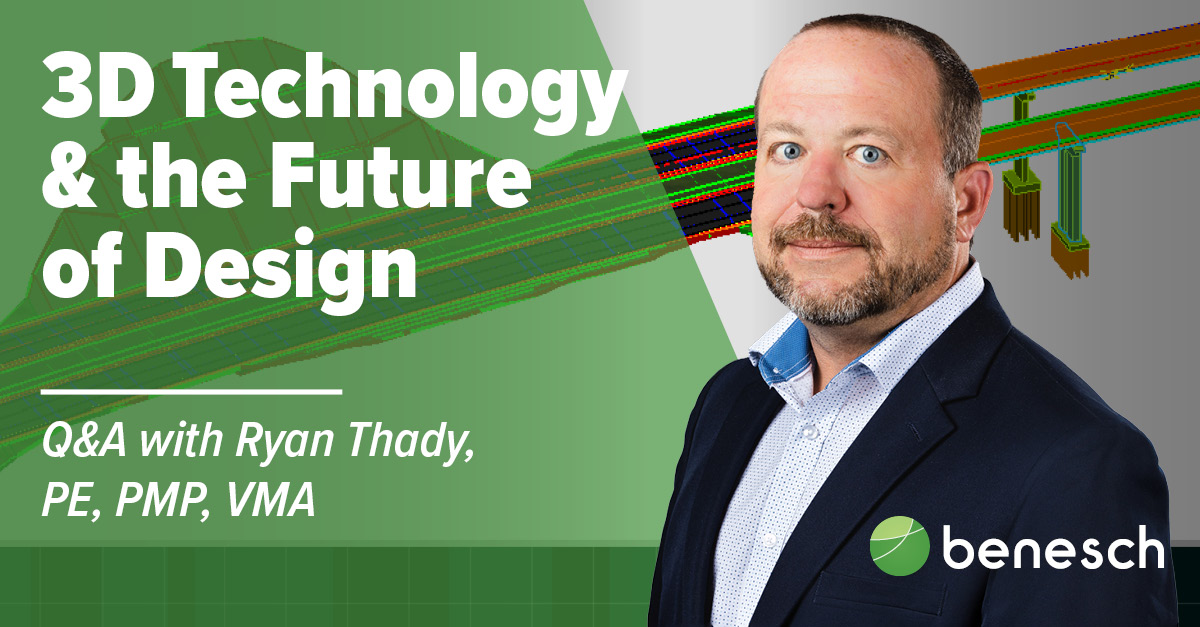 3D Technology & the Future of Design

Q&A with Ryan Thady, PE, PMP, VMA

benesch